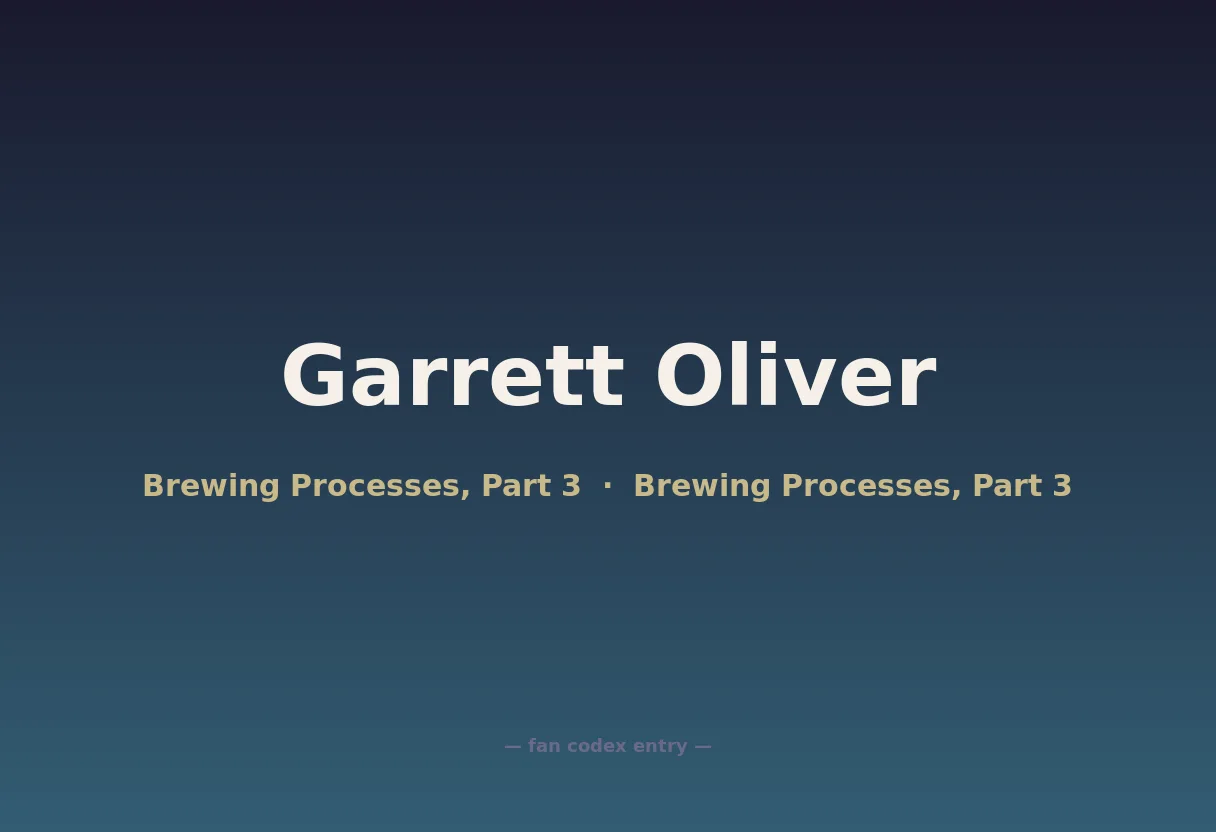 Garrett Oliver

Brewing Processes, Part 3 · Brewing Processes, Part 3

— fan codex entry —